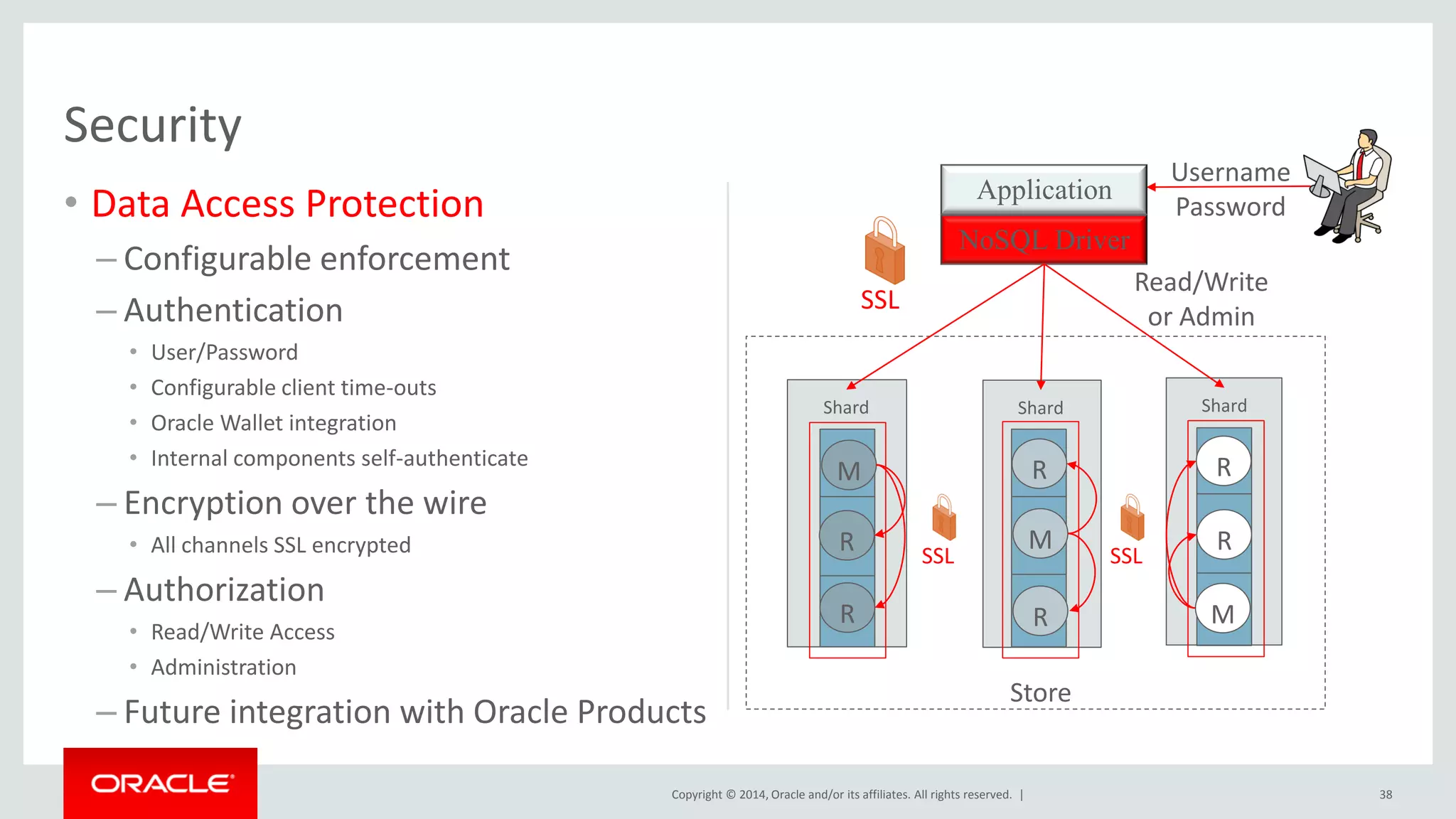 Security

• Data Access Protection
– Configurable enforcement
– Authentication
• User/Password
• Configurable client time-outs
• Oracle Wallet integration
• Internal components self-authenticate
– Encryption over the wire
• All channels SSL encrypted
– Authorization
• Read/Write Access
• Administration
– Future integration with Oracle Products

Application
NoSQL Driver
Username
Password
SSL
Read/Write
or Admin
Shard
M
R
R
SSL
Shard
R
M
R
SSL
Shard
R
R
M
Store

ORACLE

Copyright © 2014, Oracle and/or its affiliates. All rights reserved. |
38